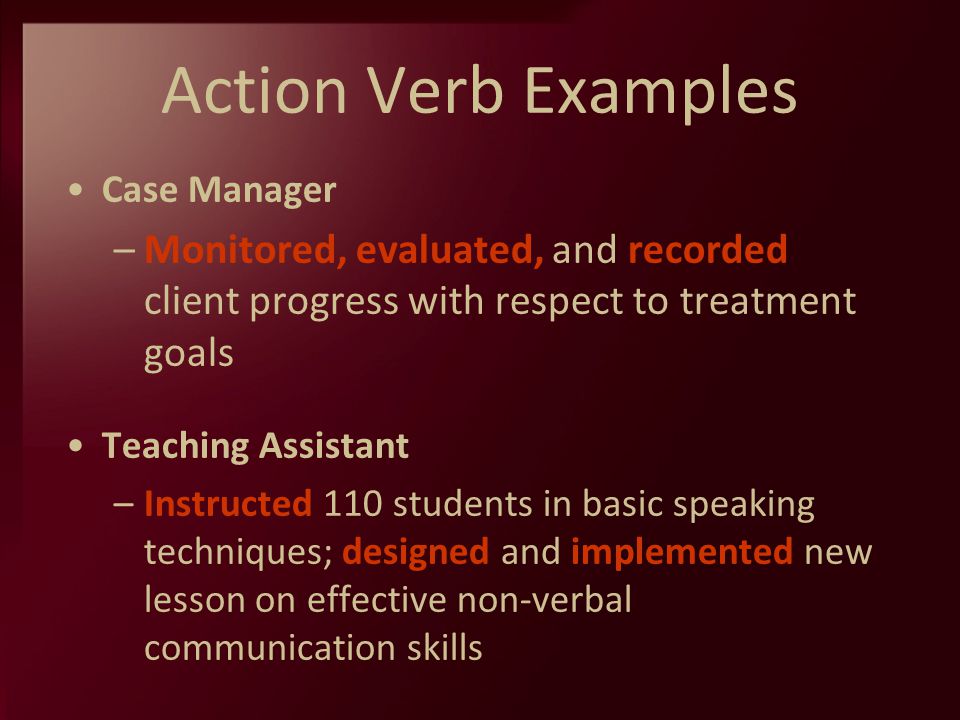 Action Verb Examples

• Case Manager
– Monitored, evaluated, and recorded client progress with respect to treatment goals

• Teaching Assistant
– Instructed 110 students in basic speaking techniques; designed and implemented new lesson on effective non-verbal communication skills